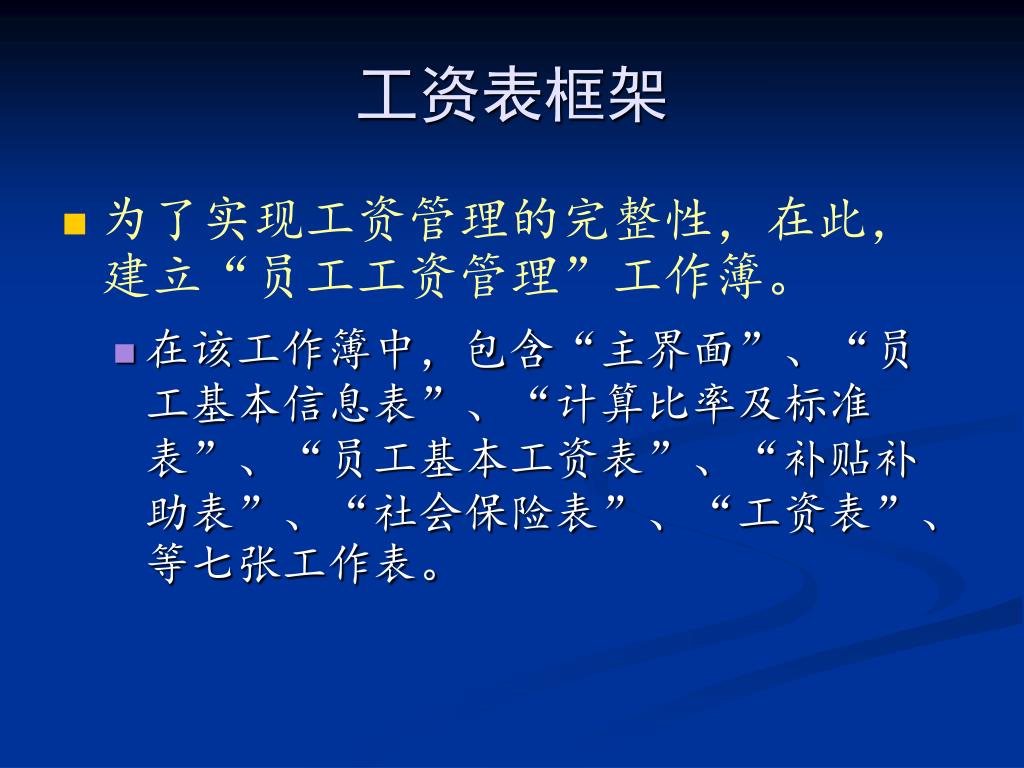 工资表框架

为了实现工资管理的完整性，在此，建立“员工工资管理”工作簿。

在该工作簿中，包含“主界面”、“员工基本信息表”、“计算比率及标准表”、“员工基本工资表”、“补贴补助表”、“社会保险表”、“工资表”、等七张工作表。